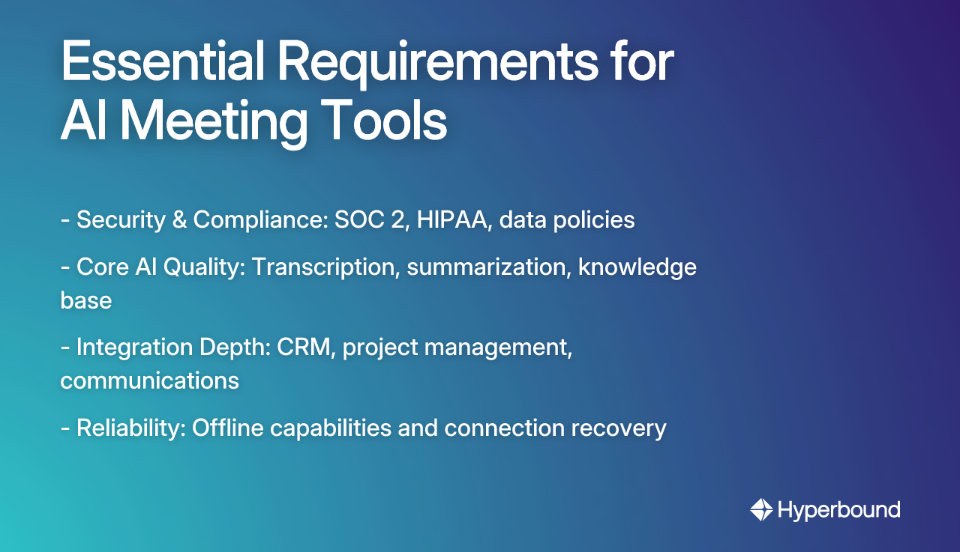 Essential Requirements for AI Meeting Tools

- Security & Compliance: SOC 2, HIPAA, data policies

- Core AI Quality: Transcription, summarization, knowledge base

- Integration Depth: CRM, project management, communications

- Reliability: Offline capabilities and connection recovery

Hyperbound